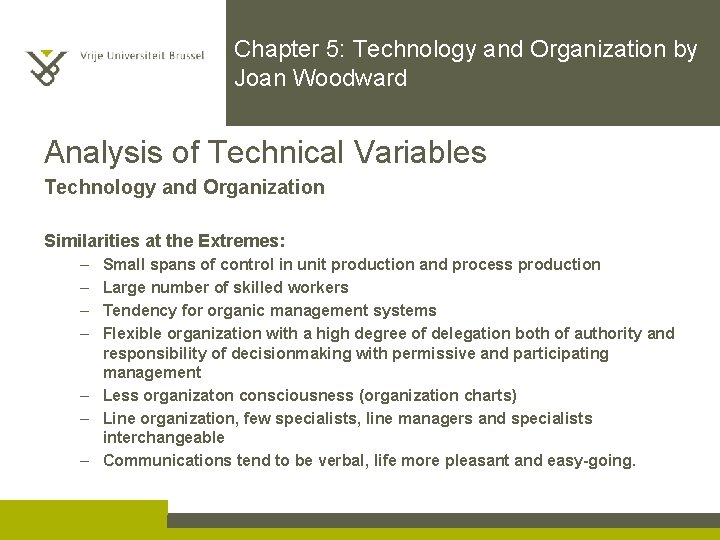 Vrije Universiteit Brussel

Chapter 5: Technology and Organization by Joan Woodward

Analysis of Technical Variables

Technology and Organization

Similarities at the Extremes:

– Small spans of control in unit production and process production
– Large number of skilled workers
– Tendency for organic management systems
– Flexible organization with a high degree of delegation both of authority and responsibility of decisionmaking with permissive and participating management
– Less organizaton consciousness (organization charts)
– Line organization, few specialists, line managers and specialists interchangeable
– Communications tend to be verbal, life more pleasant and easy-going.